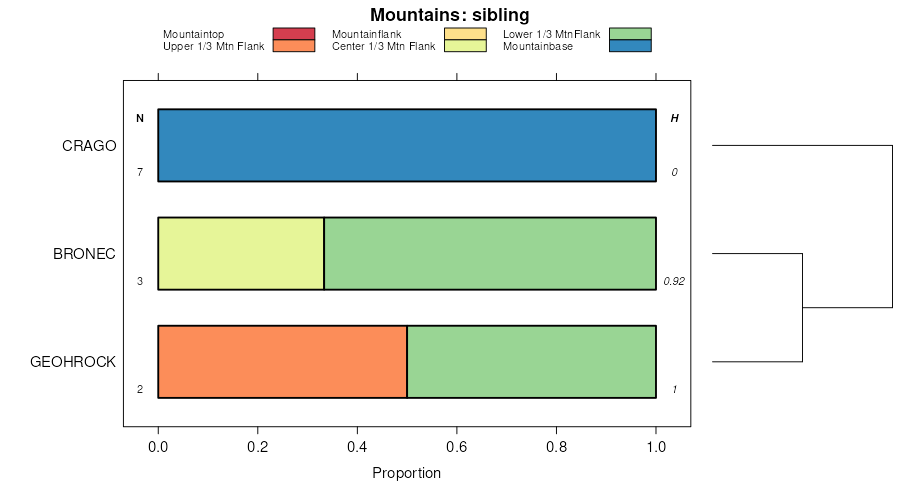 Mountains: sibling

Mountaintop
Upper 1/3 Mtn Flank
Mountainflank
Center 1/3 Mtn Flank
Lower 1/3 MtnFlank
Mountainbase

N
H

CRAGO
7
0

BRONEC
3
0.92

GEOHROCK
2
1

0.0
0.2
0.4
0.6
0.8
1.0

Proportion